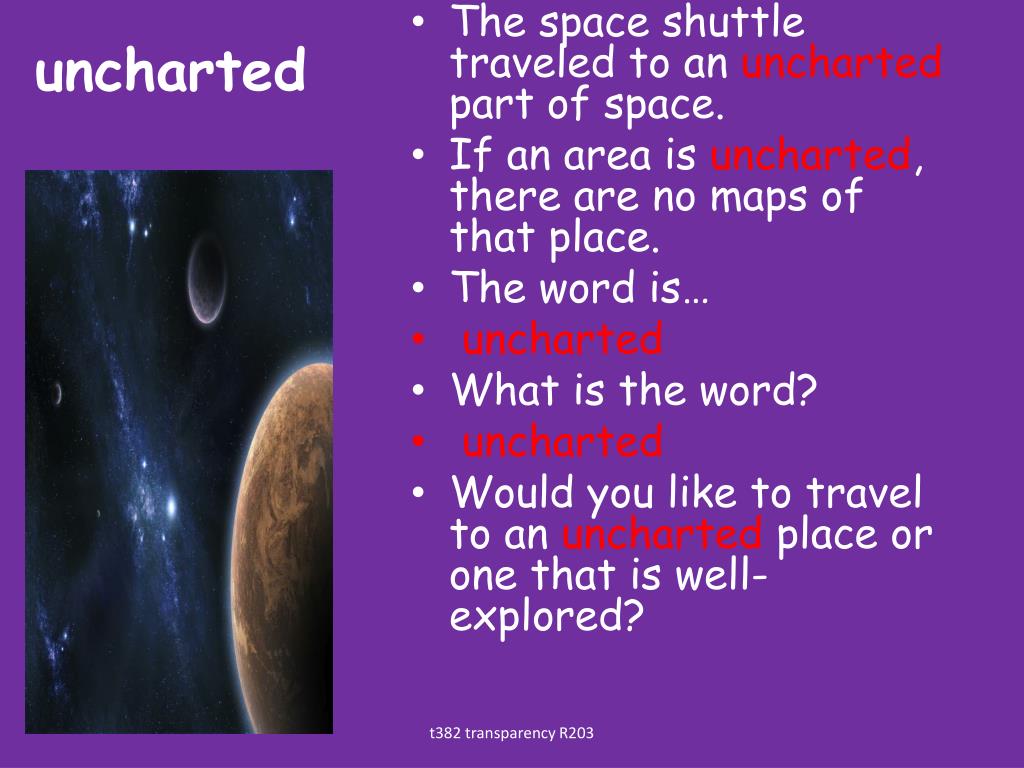 uncharted

• The space shuttle traveled to an uncharted part of space.
• If an area is uncharted, there are no maps of that place.
• The word is…
• uncharted
• What is the word?
• uncharted
• Would you like to travel to an uncharted place or one that is well-explored?

t382 transparency R203